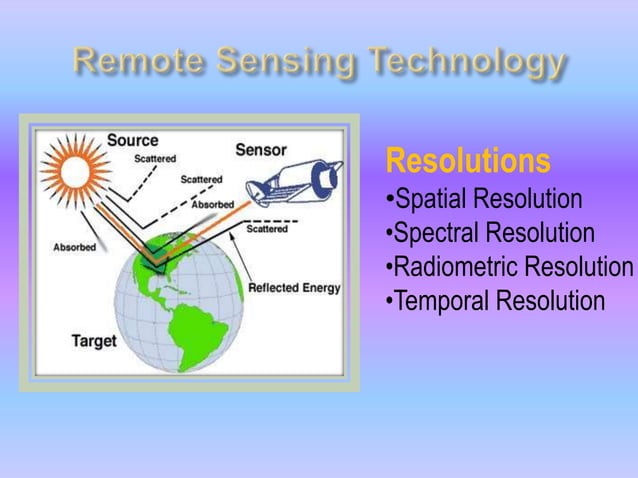 Remote Sensing Technology

Source
Scattered
Sensor
Scattered
Absorbed
Scattered
Absorbed
Reflected Energy
Target

Resolutions
•Spatial Resolution
•Spectral Resolution
•Radiometric Resolution
•Temporal Resolution